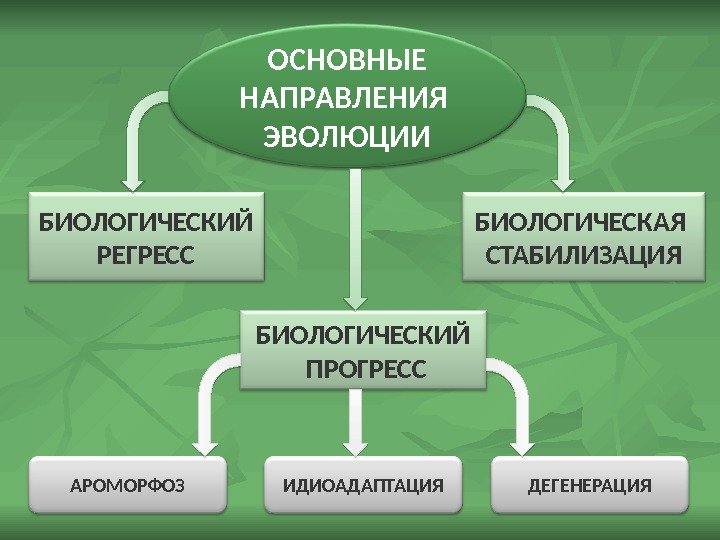 ОСНОВНЫЕ НАПРАВЛЕНИЯ ЭВОЛЮЦИИ

БИОЛОГИЧЕСКИЙ РЕГРЕСС

БИОЛОГИЧЕСКАЯ СТАБИЛИЗАЦИЯ

БИОЛОГИЧЕСКИЙ ПРОГРЕСС

АРОМОРФОЗ

ИДИОАДАПТАЦИЯ

ДЕГЕНЕРАЦИЯ